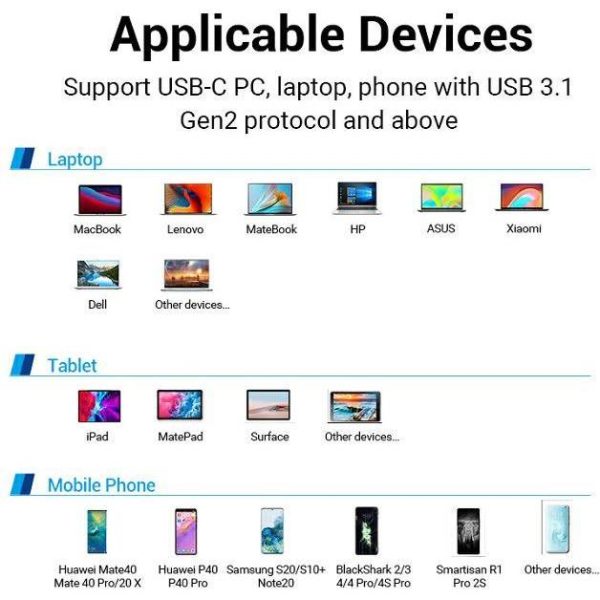 Applicable Devices

Support USB-C PC, laptop, phone with USB 3.1 Gen2 protocol and above

Laptop

MacBook
Lenovo
MateBook
HP
ASUS
Xiaomi
Dell
Other devices...

Tablet

iPad
MatePad
Surface
Other devices...

Mobile Phone

Huawei Mate40 Mate 40 Pro/20 X
Huawei P40 P40 Pro
Samsung S20/S10+ Note20
BlackShark 2/3 4/4 Pro/4S Pro
Smartisan R1 Pro 2S
Other devices...